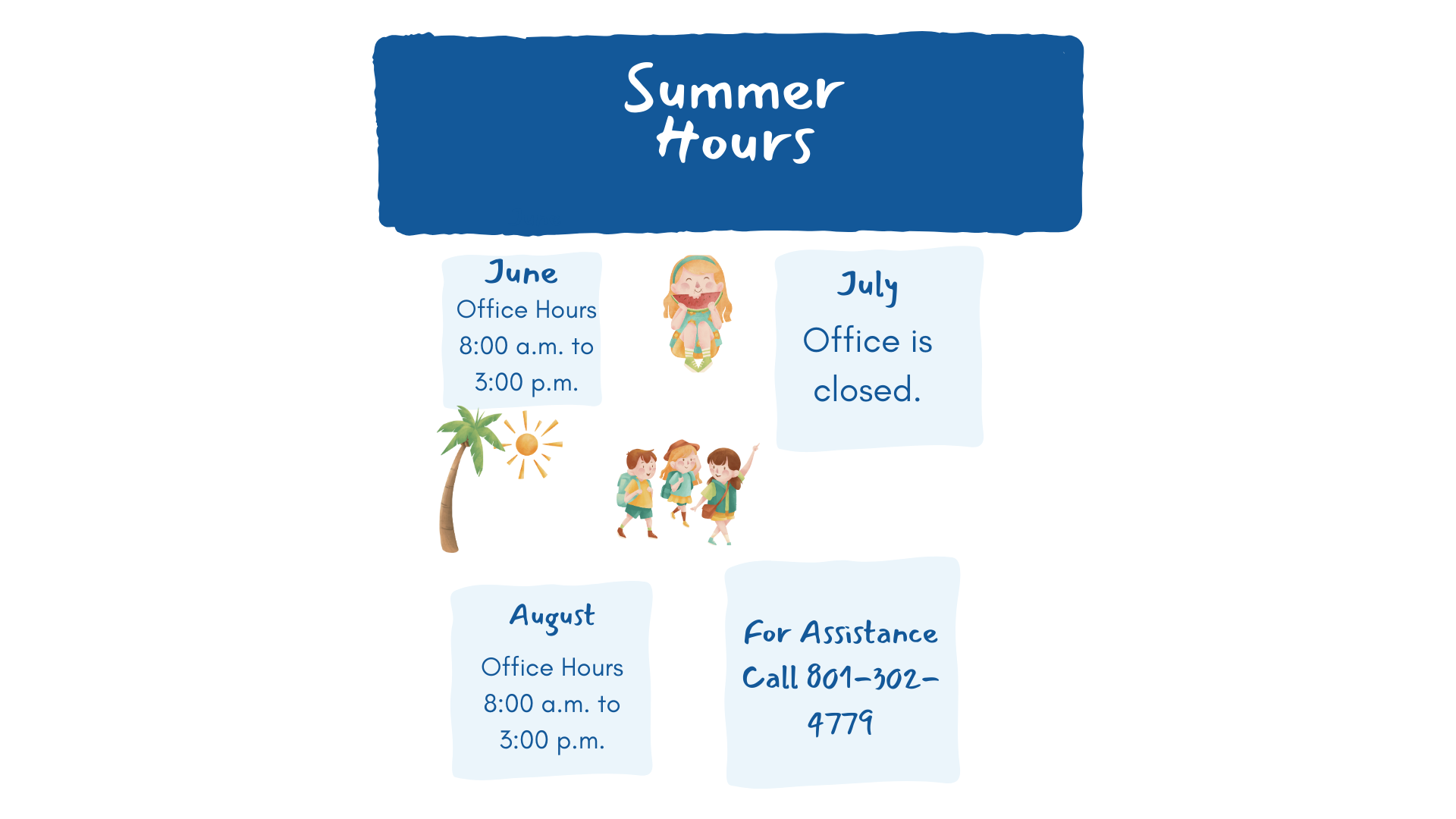 Summer Hours

June
Office Hours
8:00 a.m. to
3:00 p.m.

July
Office is closed.

August
Office Hours
8:00 a.m. to
3:00 p.m.

For Assistance Call 801-302-4779